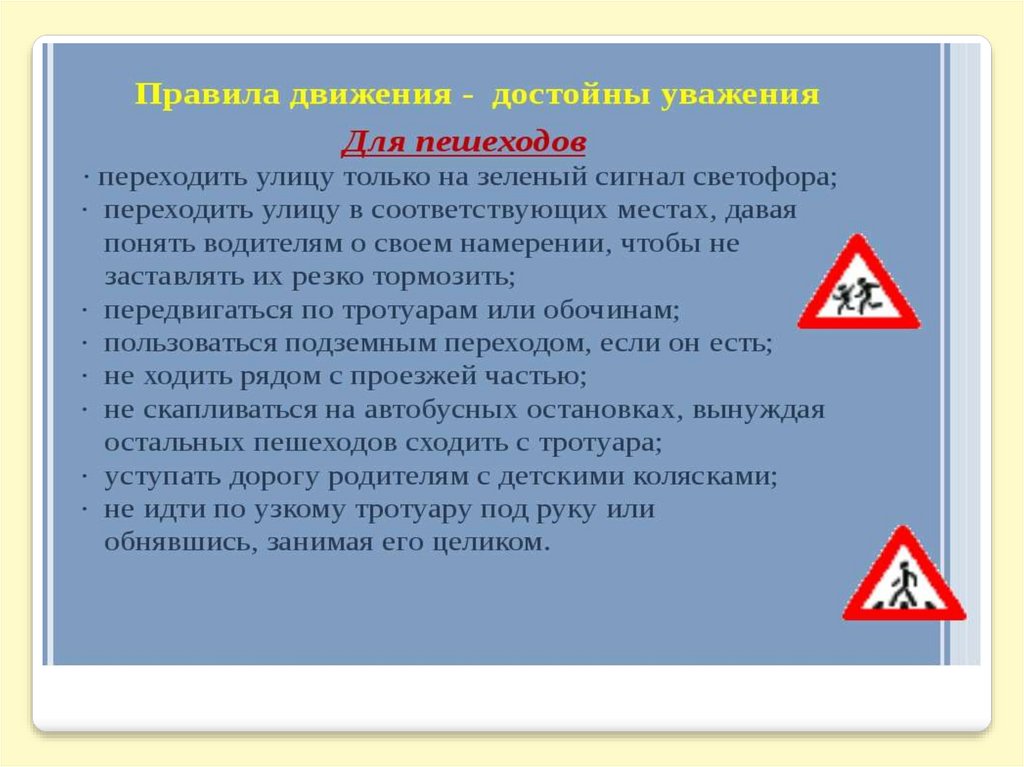 Правила движения - достойны уважения

Для пешеходов

· переходить улицу только на зеленый сигнал светофора;
· переходить улицу в соответствующих местах, давая понять водителям о своем намерении, чтобы не заставлять их резко тормозить;
· передвигаться по тротуарам или обочинам;
· пользоваться подземным переходом, если он есть;
· не ходить рядом с проезжей частью;
· не скапливаться на автобусных остановках, вынуждая остальных пешеходов сходить с тротуара;
· уступать дорогу родителям с детскими колясками;
· не идти по узкому тротуару под руку или обнявшись, занимая его целиком.